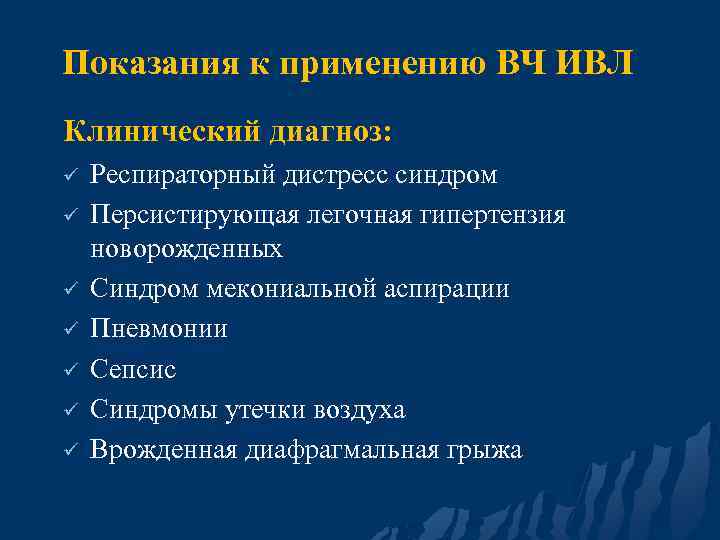 Показания к применению ВЧ ИВЛ

Клинический диагноз:

✓ Респираторный дистресс синдром
✓ Персистирующая легочная гипертензия новорожденных
✓ Синдром мекониальной аспирации
✓ Пневмонии
✓ Сепсис
✓ Синдромы утечки воздуха
✓ Врожденная диафрагмальная грыжа